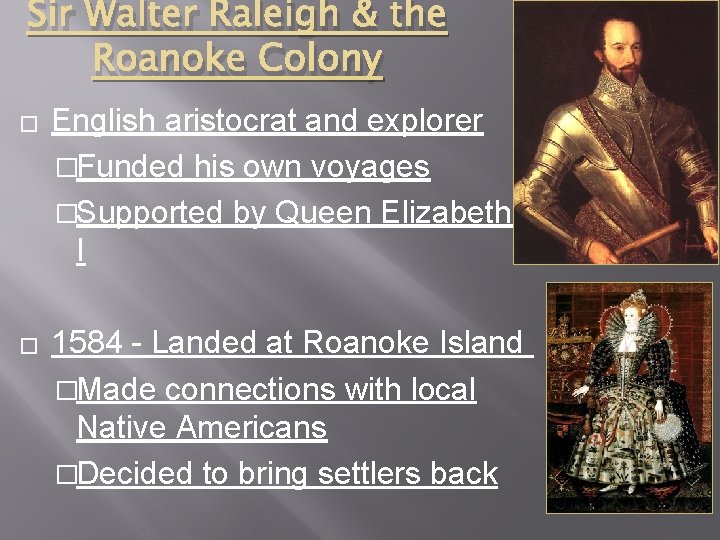 Sir Walter Raleigh & the Roanoke Colony

□ English aristocrat and explorer

□Funded his own voyages

□Supported by Queen Elizabeth I

□ 1584 - Landed at Roanoke Island

□Made connections with local Native Americans

□Decided to bring settlers back